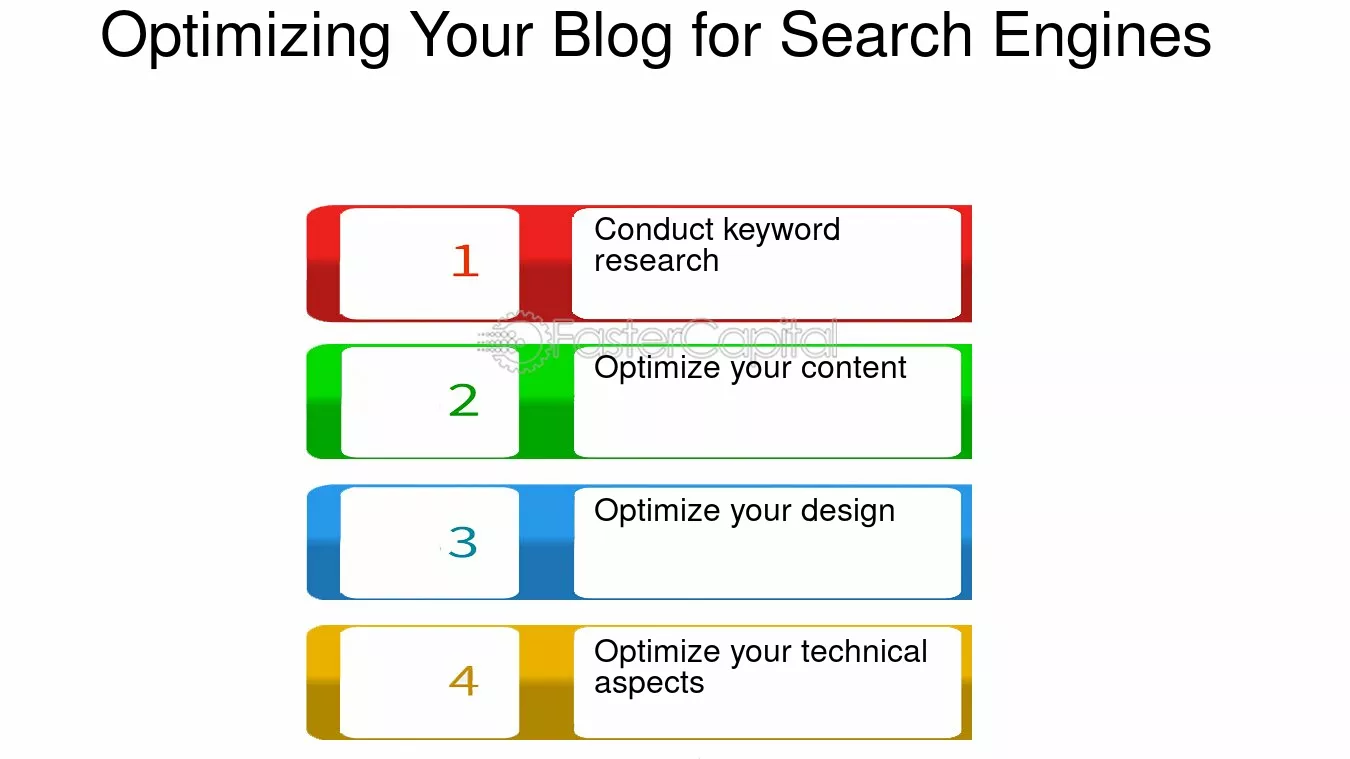 Optimizing Your Blog for Search Engines

1

Conduct keyword research

FasterCapital

2

Optimize your content

3

Optimize your design

4

Optimize your technical aspects